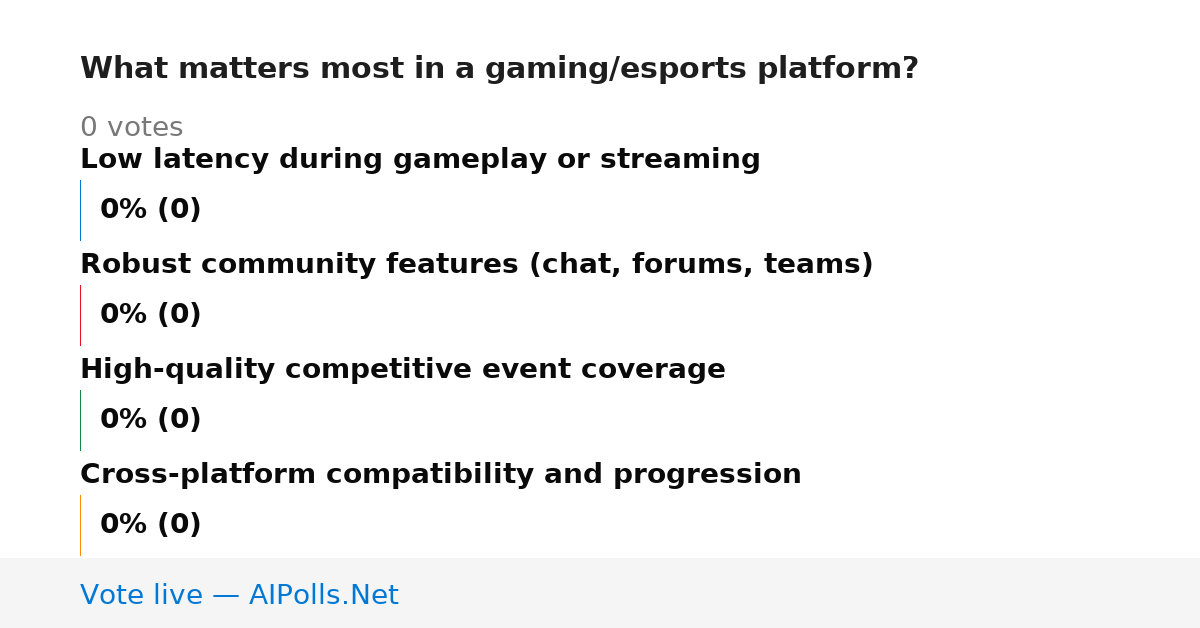 What matters most in a gaming/esports platform?

0 votes

Low latency during gameplay or streaming

0% (0)

Robust community features (chat, forums, teams)

0% (0)

High-quality competitive event coverage

0% (0)

Cross-platform compatibility and progression

0% (0)

Vote live — AIPolls.Net